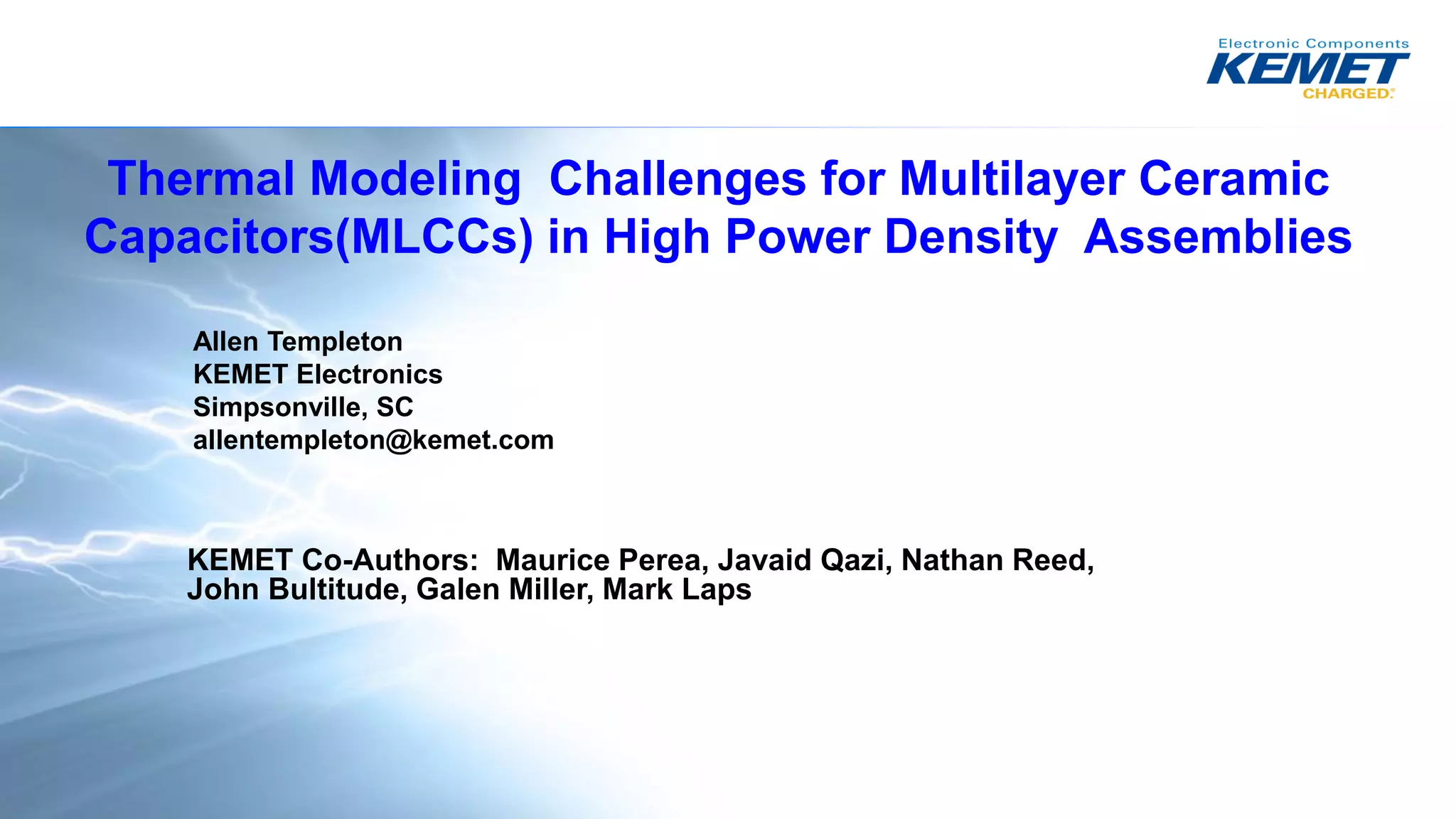 Electronic Components
KEMET
CHARGED.

Thermal Modeling Challenges for Multilayer Ceramic Capacitors(MLCCs) in High Power Density Assemblies

Allen Templeton
KEMET Electronics
Simpsonville, SC
allentempleton@kemet.com

KEMET Co-Authors: Maurice Perea, Javaid Qazi, Nathan Reed, John Bultitude, Galen Miller, Mark Laps